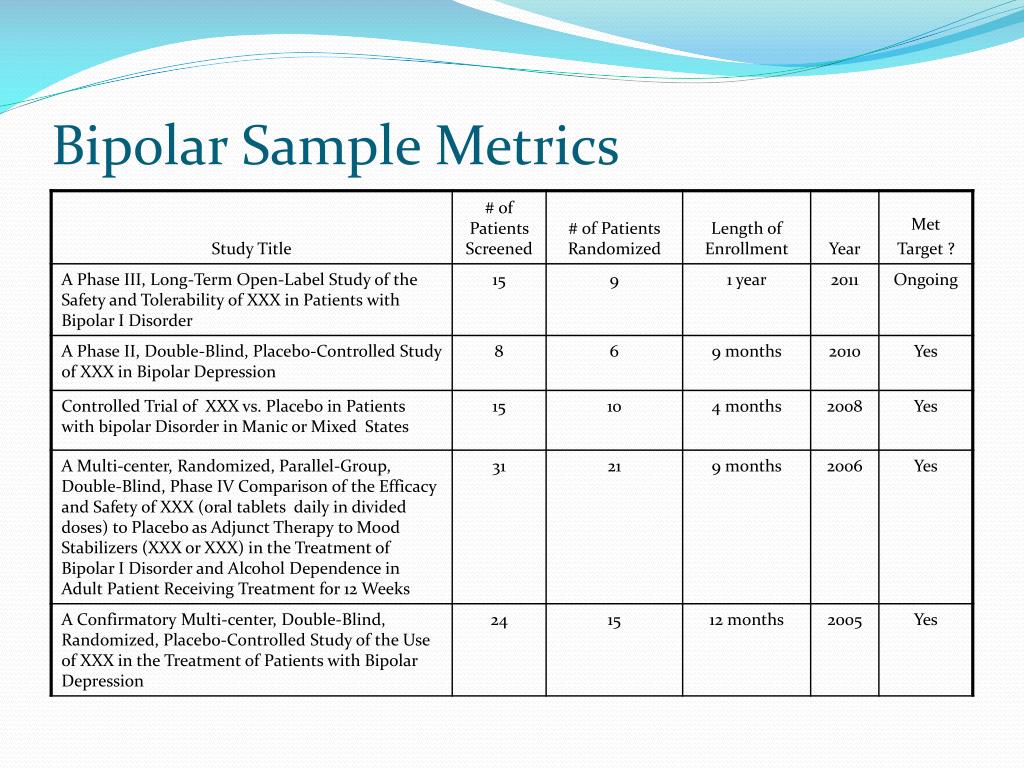 Bipolar Sample Metrics

| Study Title | # of Patients Screened | # of Patients Randomized | Length of Enrollment | Year | Met Target ? |
|---|---|---|---|---|---|
| A Phase III, Long-Term Open-Label Study of the Safety and Tolerability of XXX in Patients with Bipolar I Disorder | 15 | 9 | 1 year | 2011 | Ongoing |
| A Phase II, Double-Blind, Placebo-Controlled Study of XXX in Bipolar Depression | 8 | 6 | 9 months | 2010 | Yes |
| Controlled Trial of XXX vs. Placebo in Patients with bipolar Disorder in Manic or Mixed States | 15 | 10 | 4 months | 2008 | Yes |
| A Multi-center, Randomized, Parallel-Group, Double-Blind, Phase IV Comparison of the Efficacy and Safety of XXX (oral tablets daily in divided doses) to Placebo as Adjunct Therapy to Mood Stabilizers (XXX or XXX) in the Treatment of Bipolar I Disorder and Alcohol Dependence in Adult Patient Receiving Treatment for 12 Weeks | 31 | 21 | 9 months | 2006 | Yes |
| A Confirmatory Multi-center, Double-Blind, Randomized, Placebo-Controlled Study of the Use of XXX in the Treatment of Patients with Bipolar Depression | 24 | 15 | 12 months | 2005 | Yes |